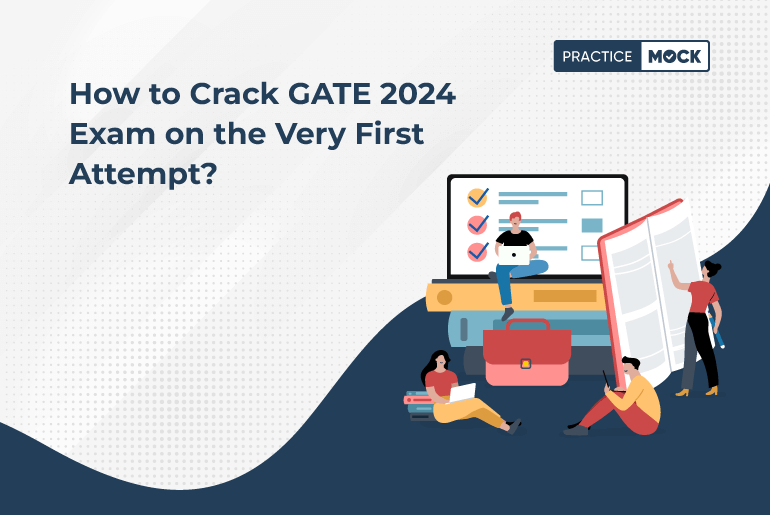 PRACTICE MOCK

How to Crack GATE 2024 Exam on the Very First Attempt?